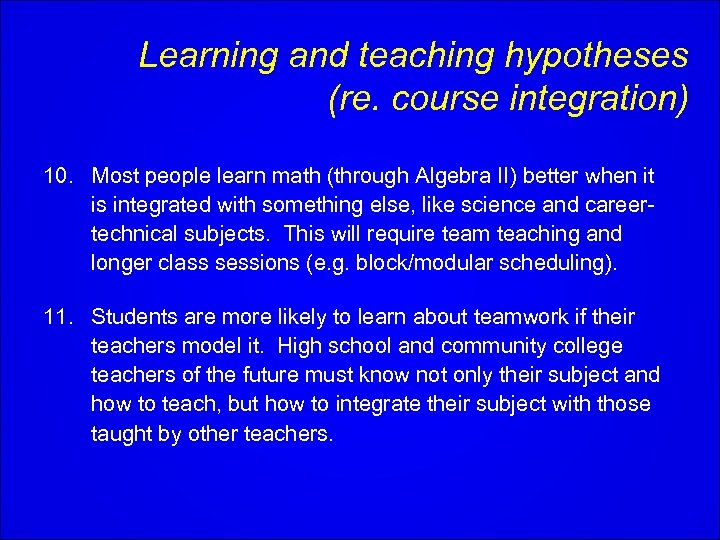 Learning and teaching hypotheses
(re. course integration)

10. Most people learn math (through Algebra II) better when it is integrated with something else, like science and career-technical subjects. This will require team teaching and longer class sessions (e.g. block/modular scheduling).

11. Students are more likely to learn about teamwork if their teachers model it. High school and community college teachers of the future must know not only their subject and how to teach, but how to integrate their subject with those taught by other teachers.